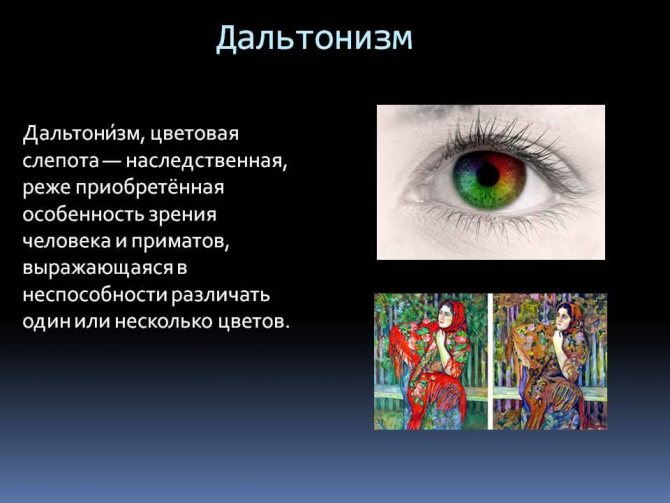 Дальтонизм

Дальтони́зм, цветовая слепота — наследственная, реже приобретённая особенность зрения человека и приматов, выражающаяся в неспособности различать один или несколько цветов.